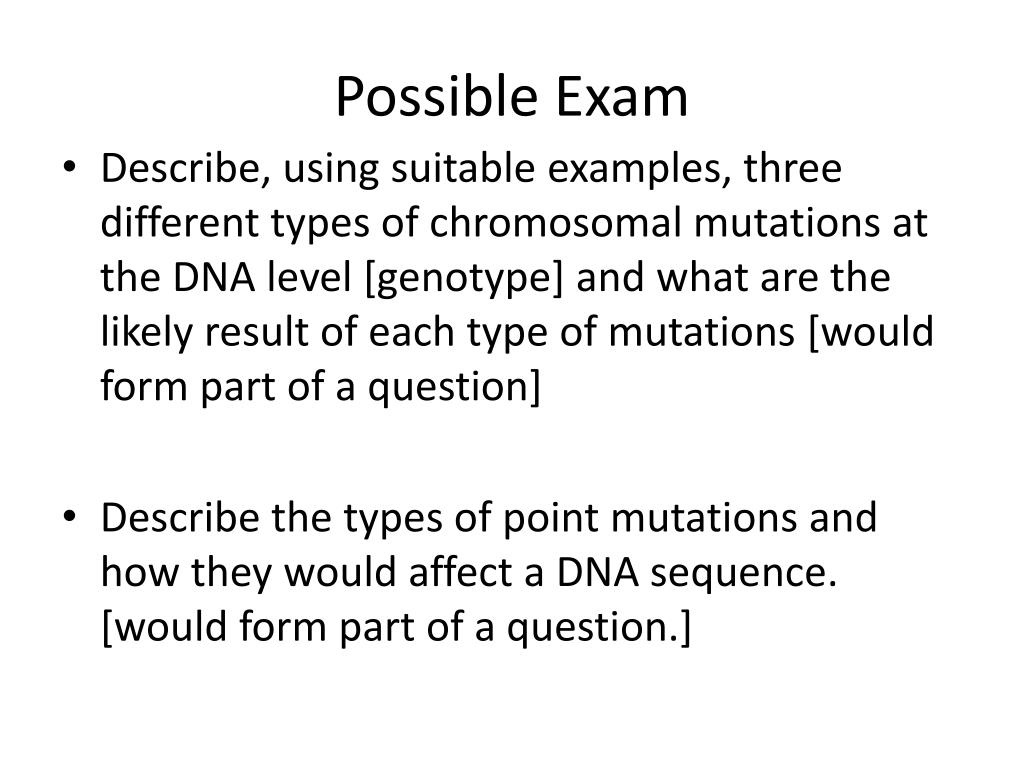 Possible Exam

• Describe, using suitable examples, three different types of chromosomal mutations at the DNA level [genotype] and what are the likely result of each type of mutations [would form part of a question]

• Describe the types of point mutations and how they would affect a DNA sequence. [would form part of a question.]